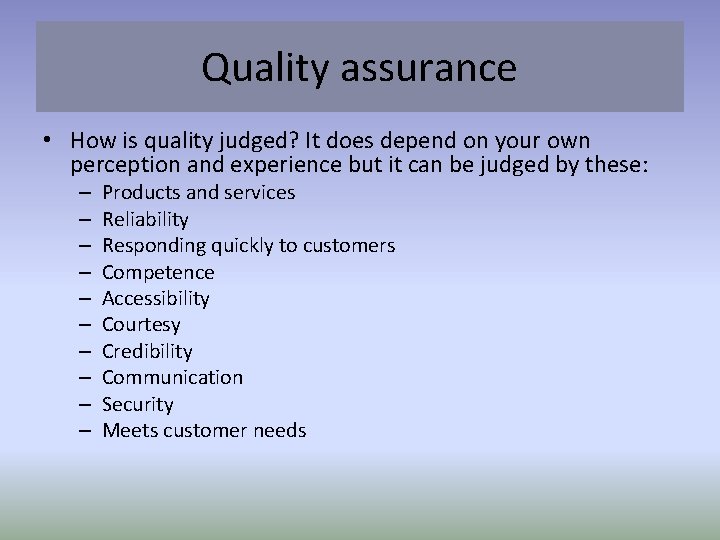 Quality assurance

• How is quality judged? It does depend on your own perception and experience but it can be judged by these:
– Products and services
– Reliability
– Responding quickly to customers
– Competence
– Accessibility
– Courtesy
– Credibility
– Communication
– Security
– Meets customer needs